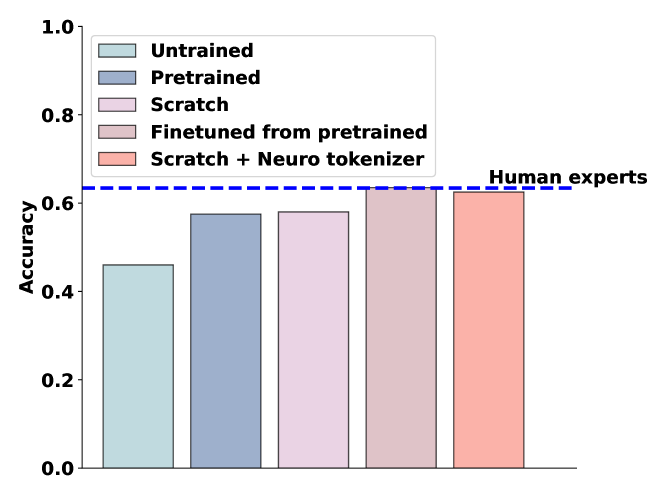 1.0
0.8
0.6
0.4
0.2
0.0
Accuracy

Untrained
Pretrained
Scratch
Finetuned from pretrained
Scratch + Neuro tokenizer

Human experts